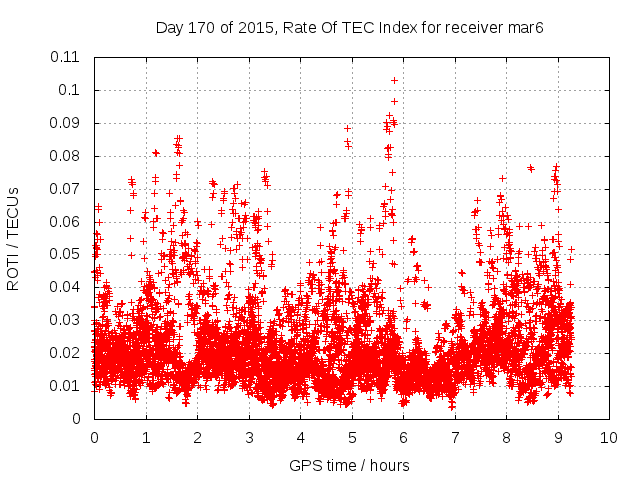 Day 170 of 2015, Rate Of TEC Index for receiver mar6

ROTI / TECUs

0.11
0.1
0.09
0.08
0.07
0.06
0.05
0.04
0.03
0.02
0.01
0

0 1 2 3 4 5 6 7 8 9 10

GPS time / hours